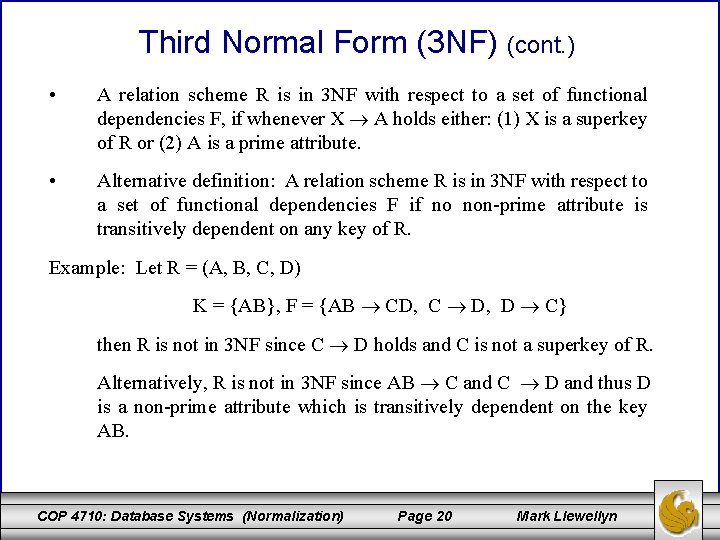 Third Normal Form (3NF) (cont.)

• A relation scheme R is in 3NF with respect to a set of functional dependencies F, if whenever $X \rightarrow A$ holds either: (1) X is a superkey of R or (2) A is a prime attribute.

• Alternative definition: A relation scheme R is in 3NF with respect to a set of functional dependencies F if no non-prime attribute is transitively dependent on any key of R.

Example: Let R = (A, B, C, D)

K = {AB}, F = {$AB \rightarrow CD$, $C \rightarrow D$, $D \rightarrow C$}

then R is not in 3NF since $C \rightarrow D$ holds and C is not a superkey of R.

Alternatively, R is not in 3NF since $AB \rightarrow C$ and $C \rightarrow D$ and thus D is a non-prime attribute which is transitively dependent on the key AB.

COP 4710: Database Systems (Normalization) Page 20 Mark Llewellyn